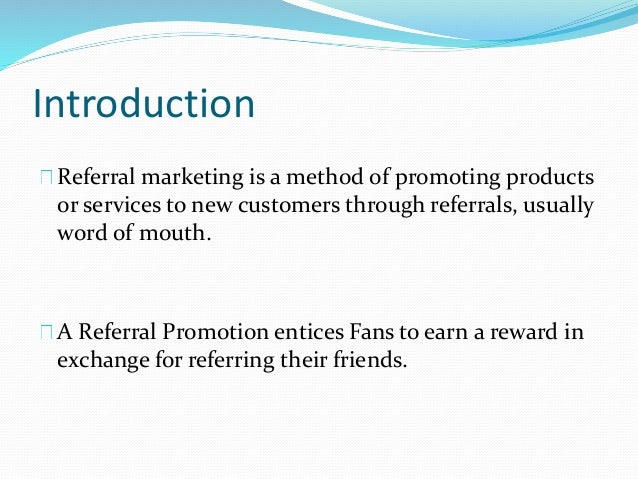 Introduction

 Referral marketing is a method of promoting products or services to new customers through referrals, usually word of mouth.

 A Referral Promotion entices Fans to earn a reward in exchange for referring their friends.